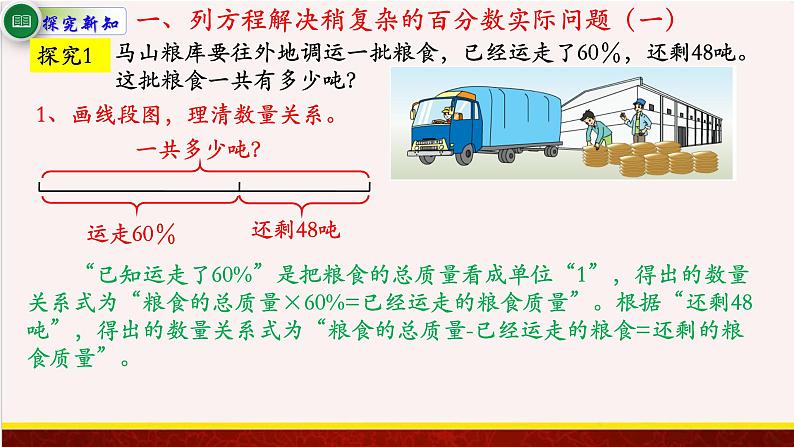 探究新知

一、列方程解决稍复杂的百分数实际问题（一）

探究1　马山粮库要往外地调运一批粮食，已经运走了60%，还剩48吨。这批粮食一共有多少吨？

1、画线段图，理清数量关系。

一共多少吨？

运走60%

还剩48吨

“已知运走了60%”是把粮食的总质量看成单位“1”，得出的数量关系式为“粮食的总质量×60%=已经运走的粮食质量”。根据“还剩48吨”，得出的数量关系式为“粮食的总质量-已经运走的粮食=还剩的粮食质量”。